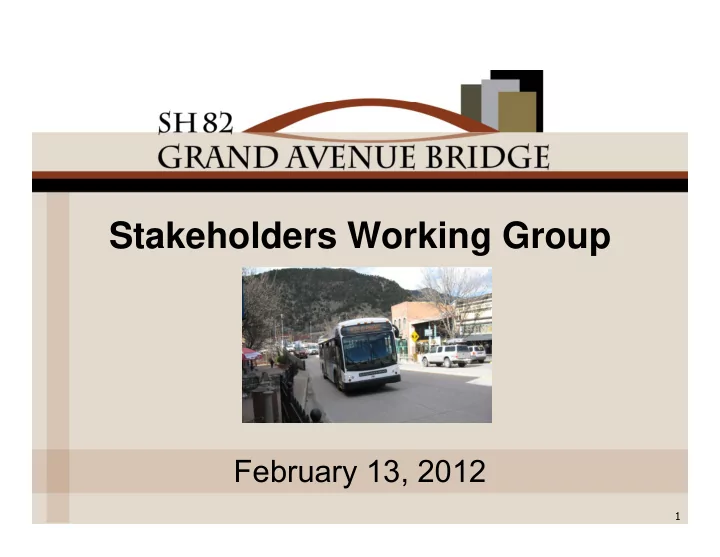 SH 82
GRAND AVENUE BRIDGE

Stakeholders Working Group

February 13, 2012

1